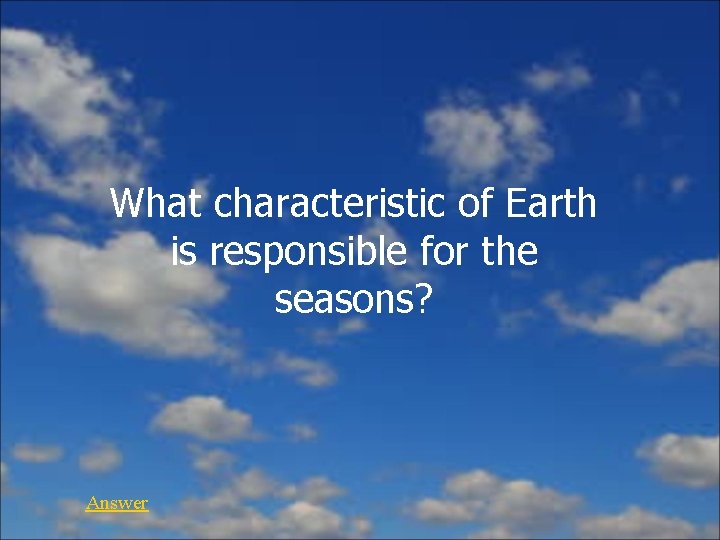 What characteristic of Earth is responsible for the seasons?

Answer